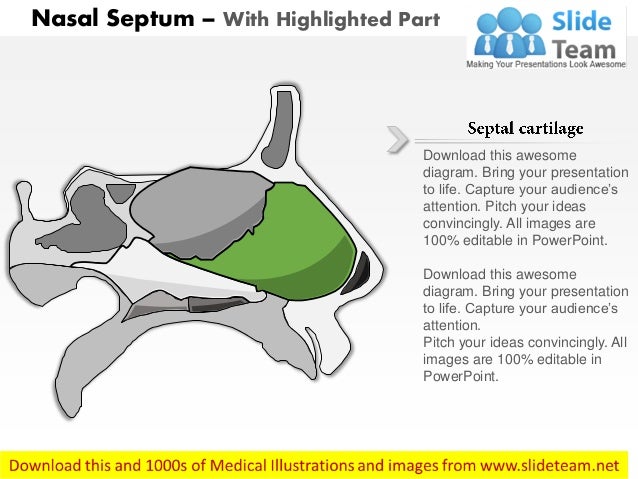 Nasal Septum – With Highlighted Part

Slide Team
Making Your Presentations Look Awesome

Septal cartilage

Download this awesome diagram. Bring your presentation to life. Capture your audience's attention. Pitch your ideas convincingly. All images are 100% editable in PowerPoint.

Download this awesome diagram. Bring your presentation to life. Capture your audience's attention.
Pitch your ideas convincingly. All images are 100% editable in PowerPoint.

Download this and 1000s of Medical Illustrations and images from www.slideteam.net